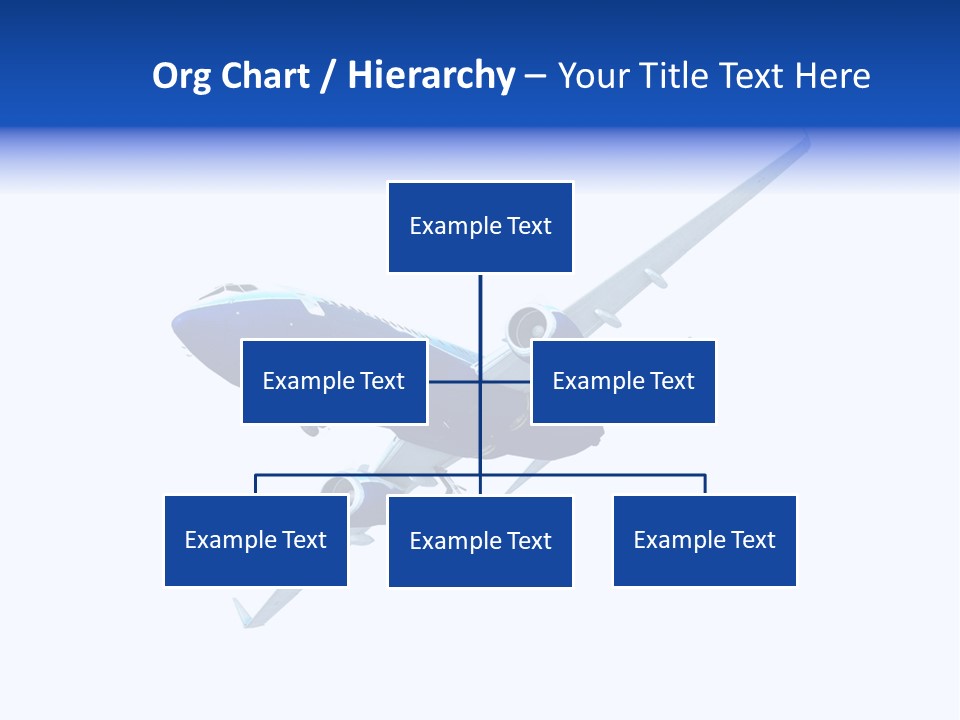 Org Chart / Hierarchy – Your Title Text Here

Example Text

Example Text

Example Text

Example Text

Example Text

Example Text